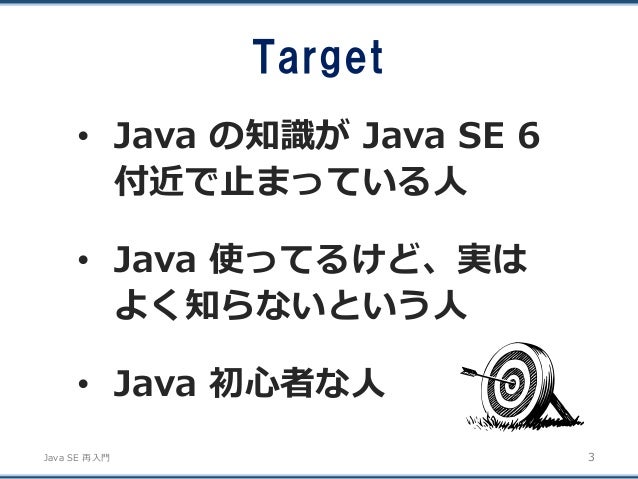 Target

• Java の知識が Java SE 6 付近で止まっている人

• Java 使ってるけど、実はよく知らないという人

• Java 初心者な人

Java SE 再入門

3